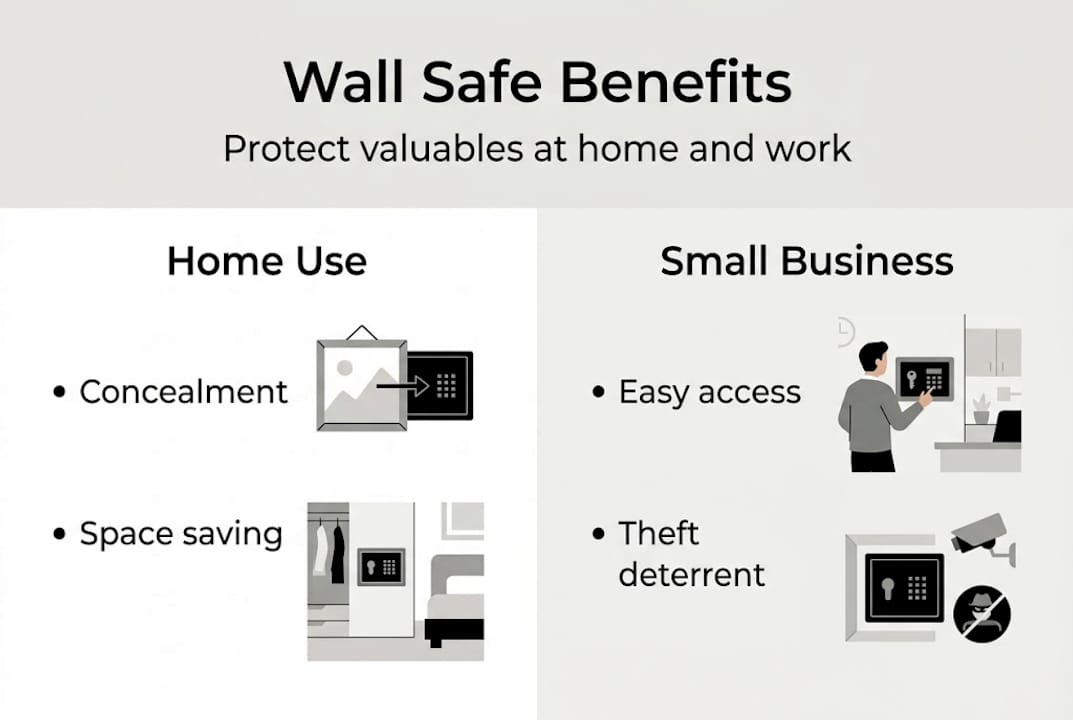 Wall Safe Benefits

Protect valuables at home and work

Home Use

• Concealment

• Space saving

Small Business

• Easy access

• Theft deterrent